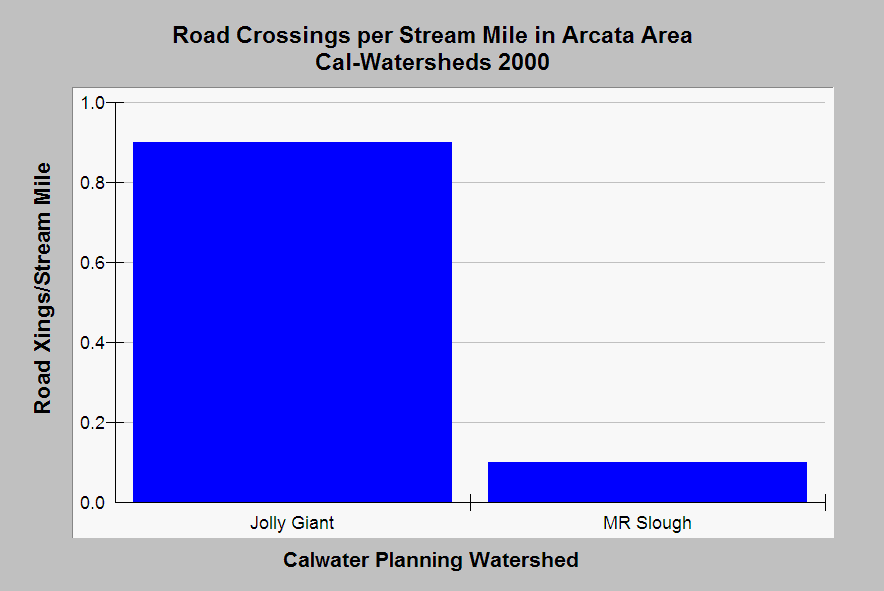 Road Crossings per Stream Mile in Arcata Area
Cal-Watersheds 2000

Road Xings/Stream Mile

1.0
0.8
0.6
0.4
0.2
0.0

Jolly Giant
MR Slough

Calwater Planning Watershed